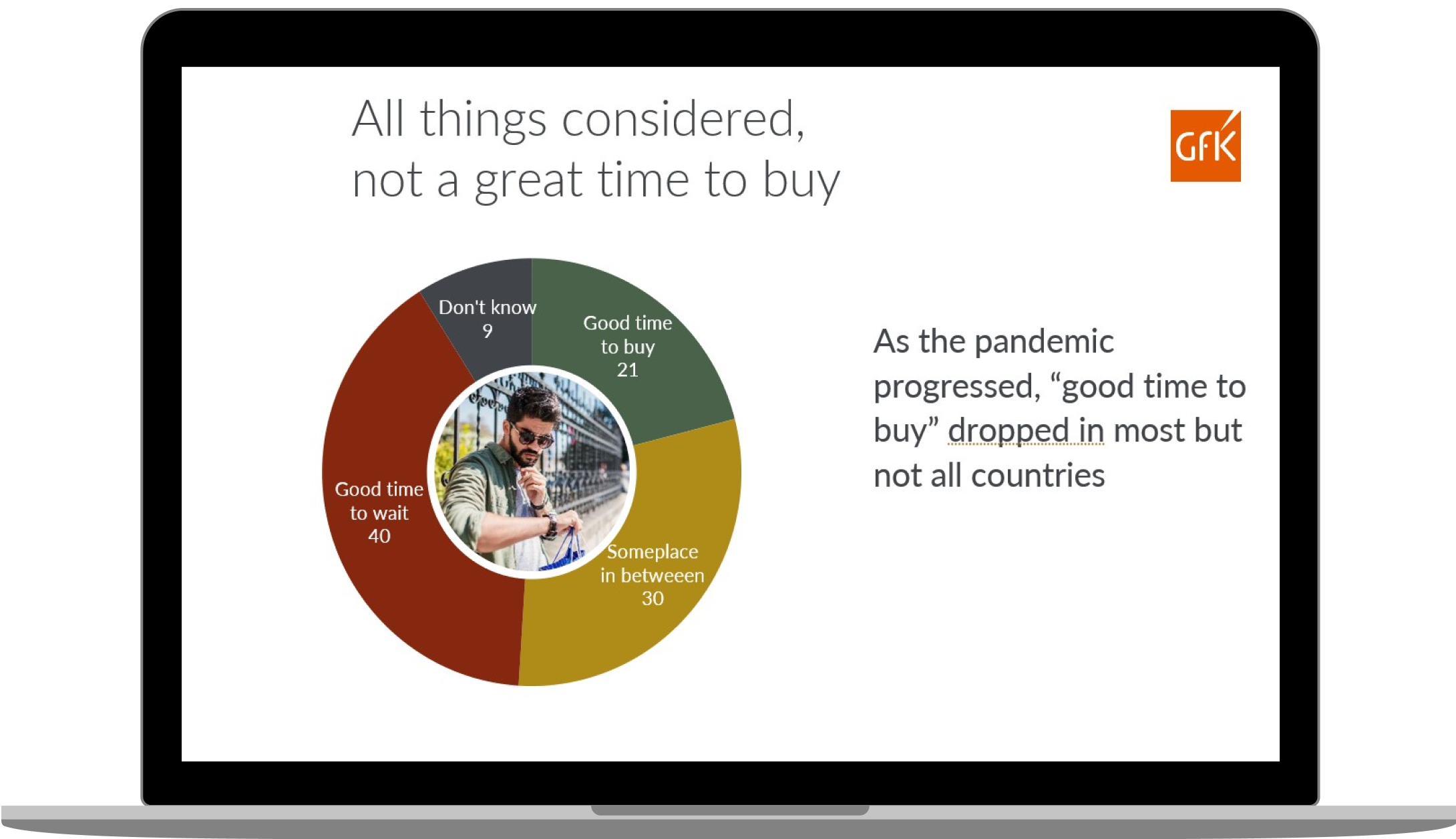 All things considered, not a great time to buy

GfK

Don't know
9

Good time to buy
21

Someplace in betweeen
30

Good time to wait
40

As the pandemic progressed, “good time to buy” dropped in most but not all countries